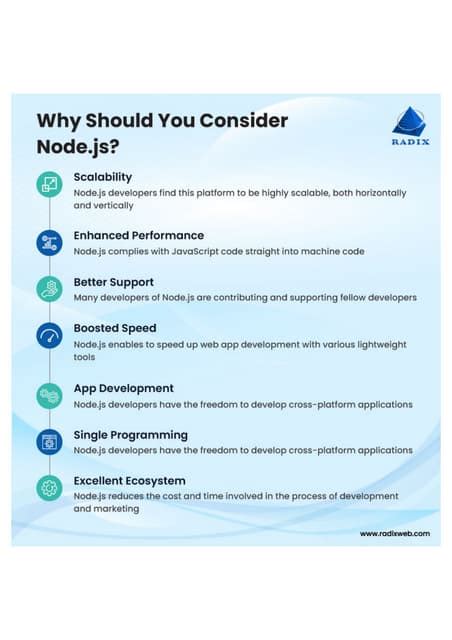 Why Should You Consider Node.js?

RADIX

Scalability
Node.js developers find this platform to be highly scalable, both horizontally and vertically

Enhanced Performance
Node.js complies with JavaScript code straight into machine code

Better Support
Many developers of Node.js are contributing and supporting fellow developers

Boosted Speed
Node.js enables to speed up web app development with various lightweight tools

App Development
Node.js developers have the freedom to develop cross-platform applications

Single Programming
Node.js developers have the freedom to develop cross-platform applications

Excellent Ecosystem
Node.js reduces the cost and time involved in the process of development and marketing

www.radixweb.com